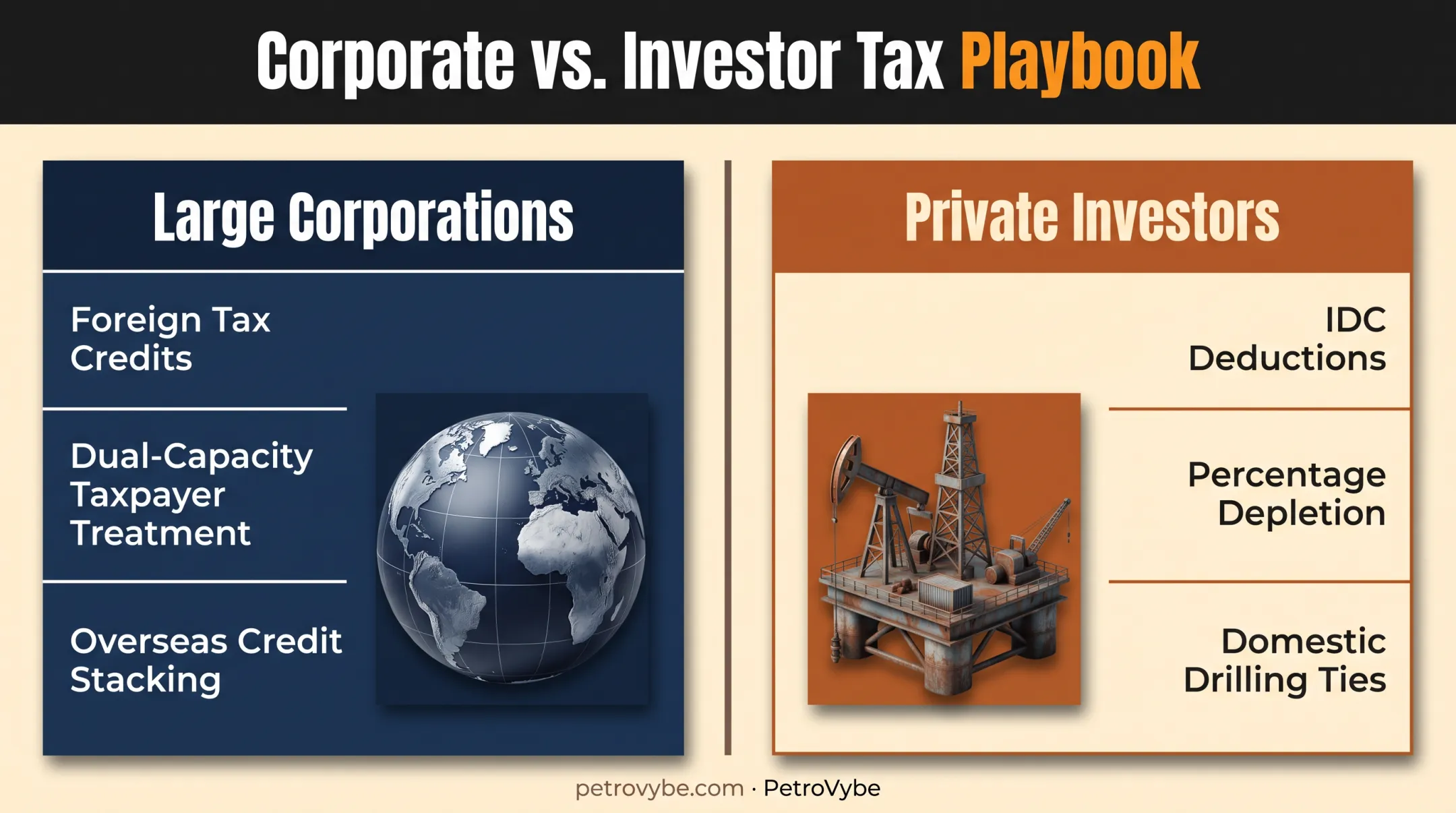 Corporate vs. Investor Tax Playbook

Large Corporations

Foreign Tax Credits

Dual-Capacity Taxpayer Treatment

Overseas Credit Stacking

Private Investors

IDC Deductions

Percentage Depletion

Domestic Drilling Ties

petrovybe.com · PetroVybe